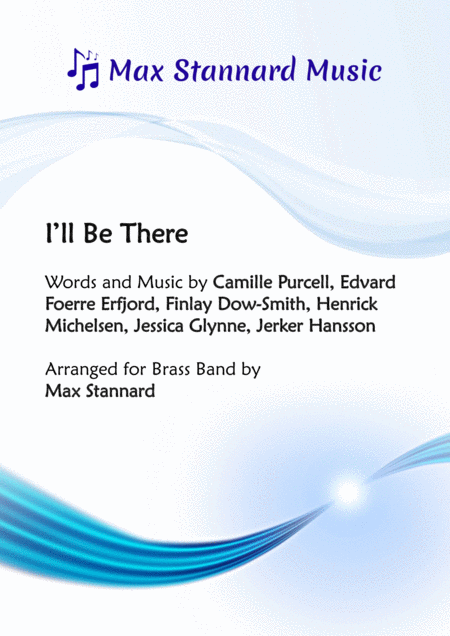 Max Stannard Music

I'll Be There

Words and Music by Camille Purcell, Edvard Foerre Erfjord, Finlay Dow-Smith, Henrick Michelsen, Jessica Glynne, Jerker Hansson

Arranged for Brass Band by
Max Stannard